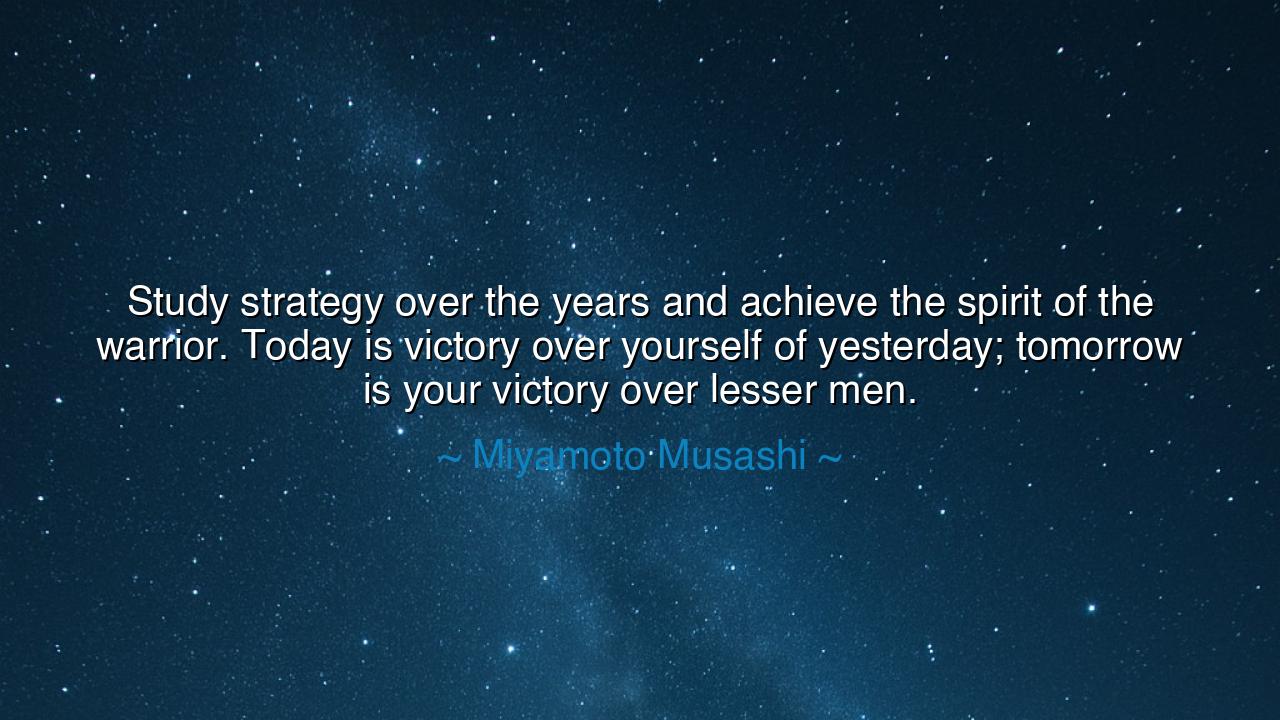 Study strategy over the years and achieve the spirit of the warrior. Today is victory over yourself of yesterday; tomorrow is your victory over lesser men.

~ Miyamoto Musashi ~